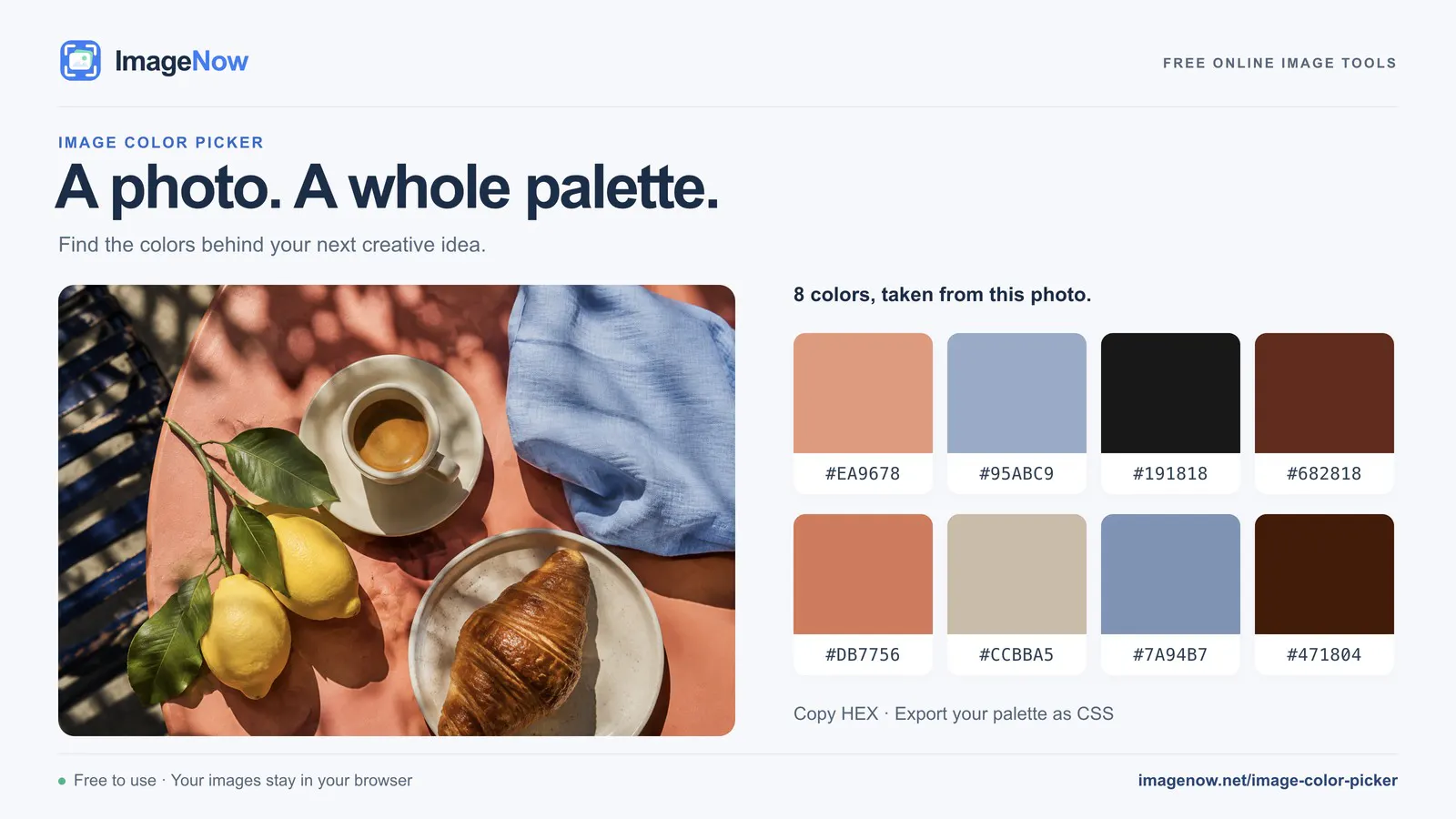 ImageNow

FREE ONLINE IMAGE TOOLS

IMAGE COLOR PICKER

A photo. A whole palette.

Find the colors behind your next creative idea.

8 colors, taken from this photo.

#EA9678
#95ABC9
#191818
#682818
#DB7756
#CCBBA5
#7A94B7
#471804

Copy HEX · Export your palette as CSS

Free to use · Your images stay in your browser

imagenow.net/image-color-picker